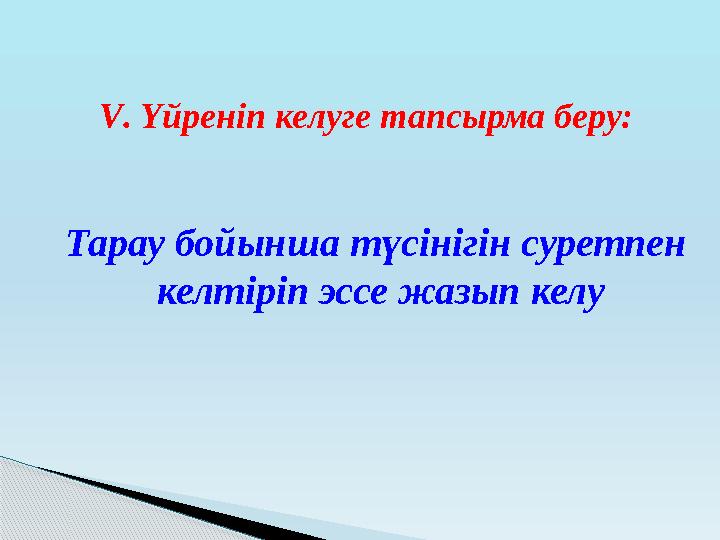 V. Үйреніп келуге тапсырма беру:

Тарау бойынша түсінігін суретпен келтіріп эссе жазып келу